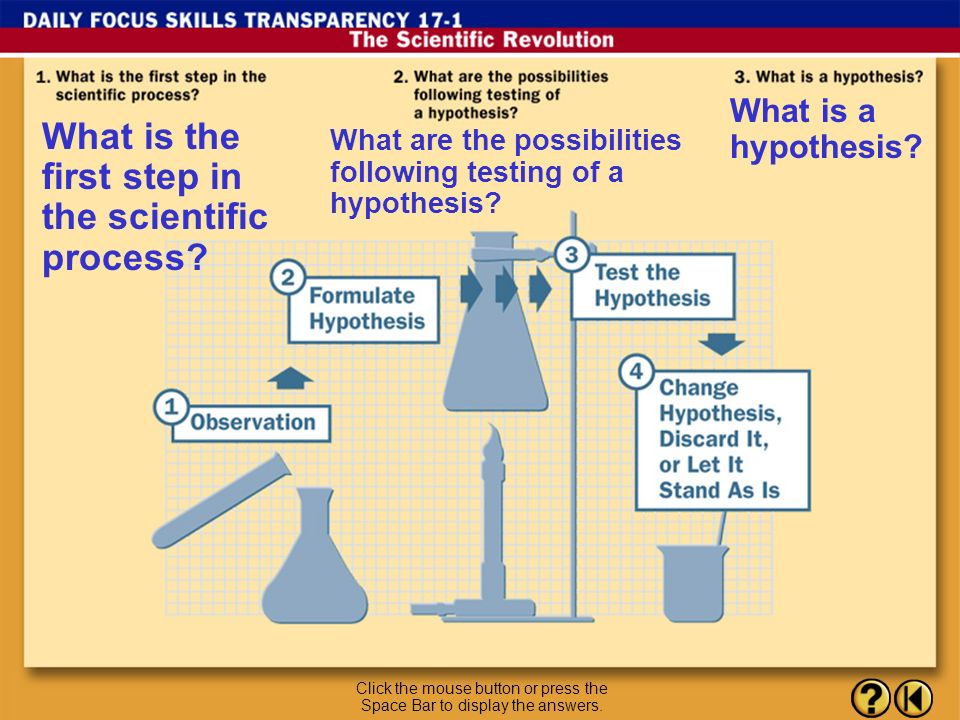 DAILY FOCUS SKILLS TRANSPARENCY 17-1
The Scientific Revolution

1. What is the first step in the scientific process?

2. What are the possibilities following testing of a hypothesis?

3. What is a hypothesis?

What is the first step in the scientific process?

What are the possibilities following testing of a hypothesis?

What is a hypothesis?

1 Observation

2 Formulate Hypothesis

3 Test the Hypothesis

4 Change Hypothesis, Discard It, or Let It Stand As Is

Click the mouse button or press the Space Bar to display the answers.

?